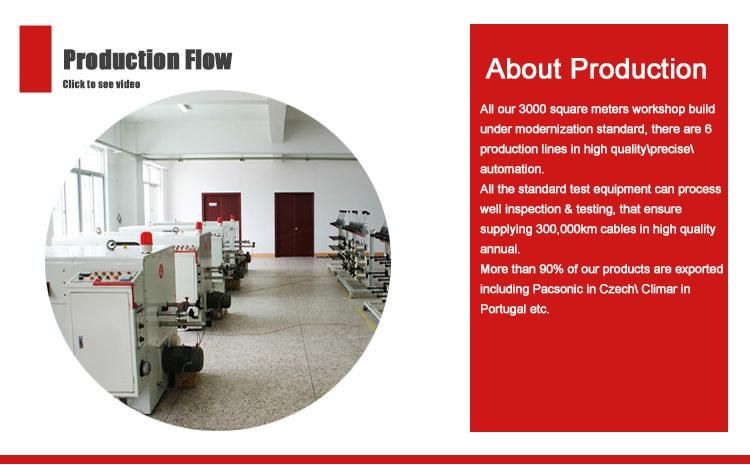 Production Flow
Click to see video

About Production

All our 3000 square meters workshop build under modernization standard, there are 6 production lines in high quality\precise\ automation.
All the standard test equipment can process well inspection & testing, that ensure supplying 300,000km cables in high quality annual.
More than 90% of our products are exported including Pacsonic in Czech\ Climar in Portugal etc.